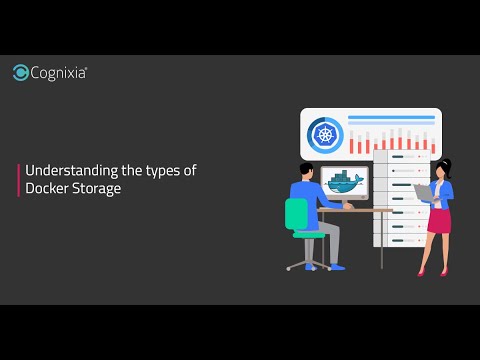 Cognixia®

Understanding the types of Docker Storage